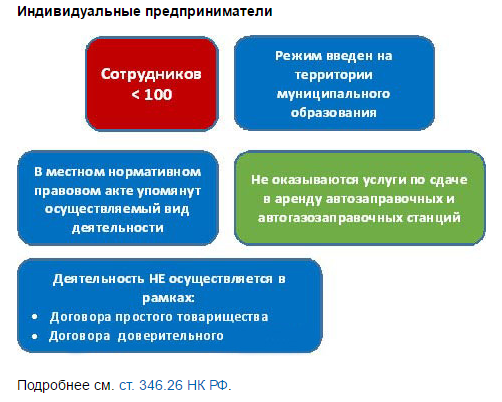 Индивидуальные предприниматели

Сотрудников < 100

Режим введен на территории муниципального образования

В местном нормативном правовом акте упомянут осуществляемый вид деятельности

Не оказываются услуги по сдаче в аренду автозаправочных и автогазозаправочных станций

Деятельность НЕ осуществляется в рамках:
• Договора простого товарищества
• Договора доверительного

Подробнее см. ст. 346.26 НК РФ.